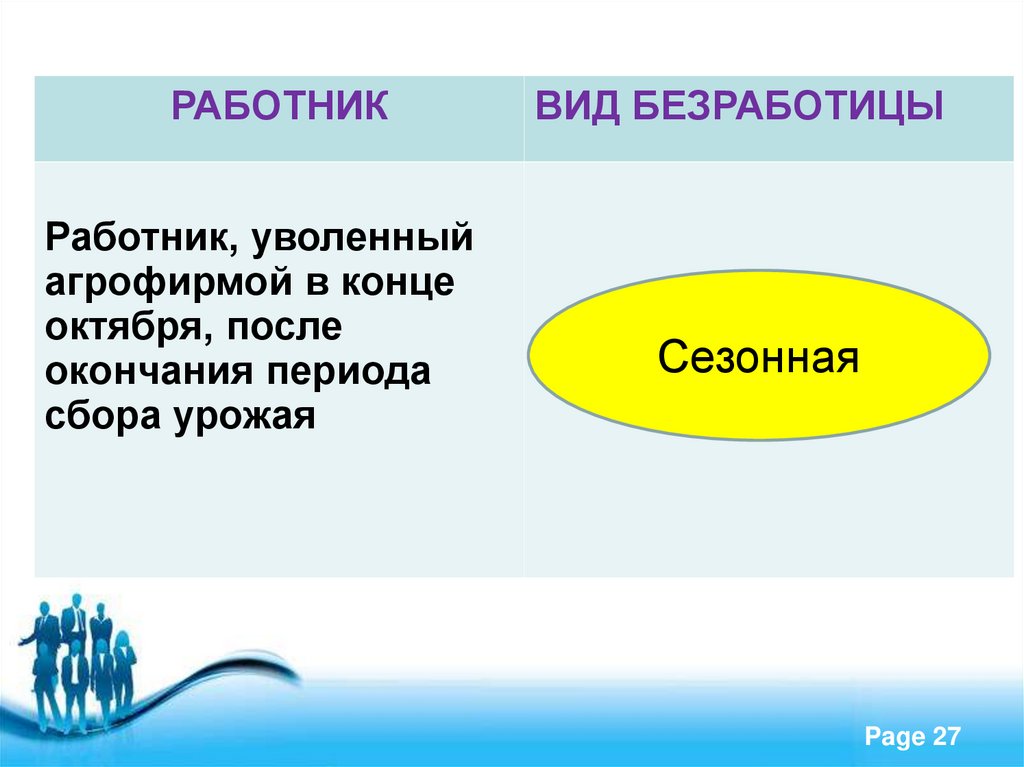 | РАБОТНИК | ВИД БЕЗРАБОТИЦЫ |
|---|---|
| Работник, уволенный агрофирмой в конце октября, после окончания периода сбора урожая | Сезонная |

Page 27